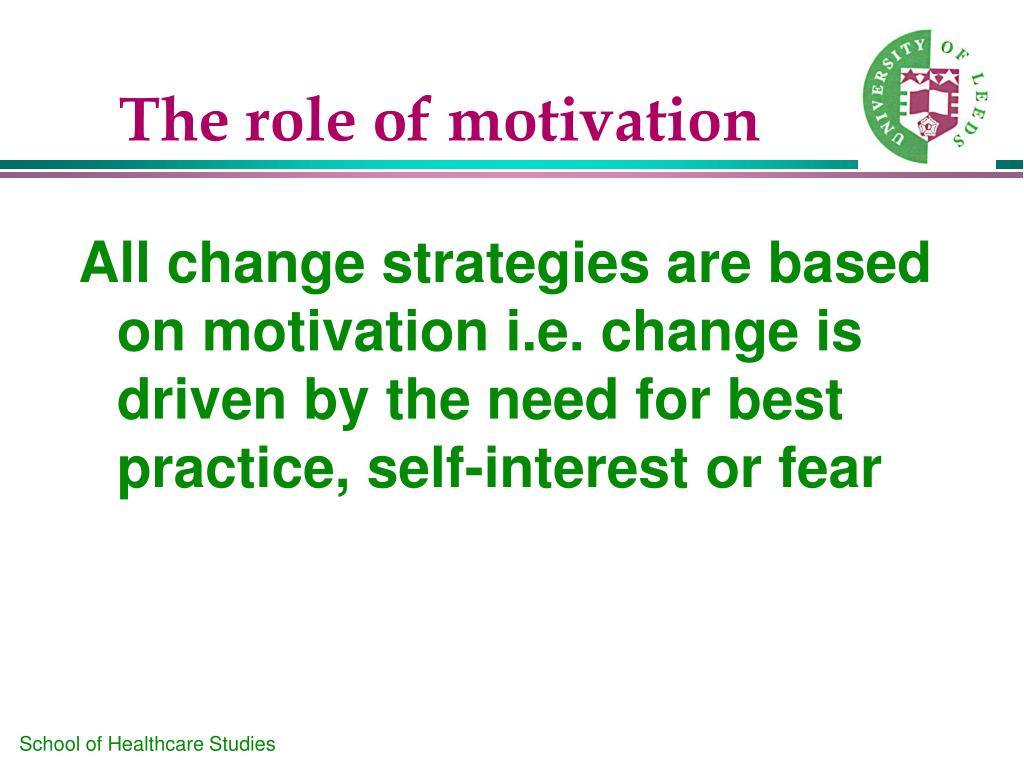 The role of motivation

UNIVERSITY OF LEEDS

All change strategies are based on motivation i.e. change is driven by the need for best practice, self-interest or fear

School of Healthcare Studies